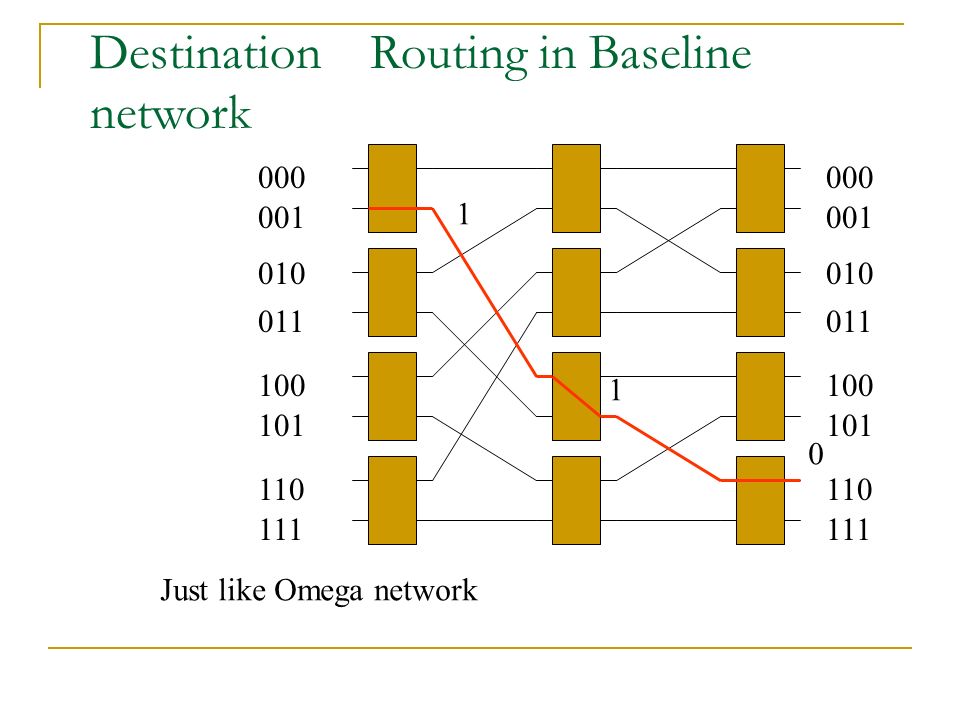 Destination Routing in Baseline network

000
001
010
011
100
101
110
111

1

1

0

000
001
010
011
100
101
110
111

Just like Omega network